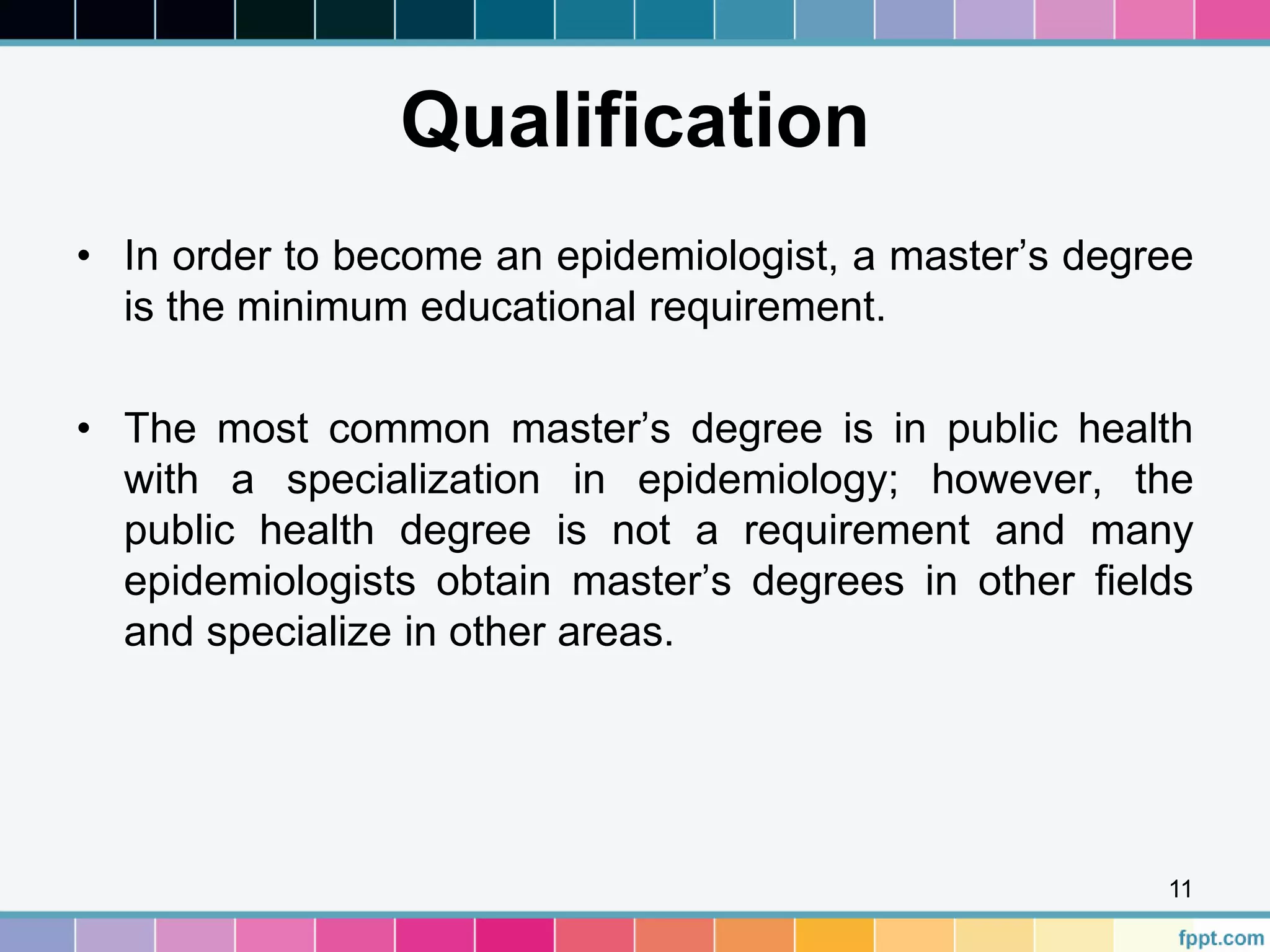 Qualification

• In order to become an epidemiologist, a master’s degree is the minimum educational requirement.

• The most common master’s degree is in public health with a specialization in epidemiology; however, the public health degree is not a requirement and many epidemiologists obtain master’s degrees in other fields and specialize in other areas.

11

fppt.com